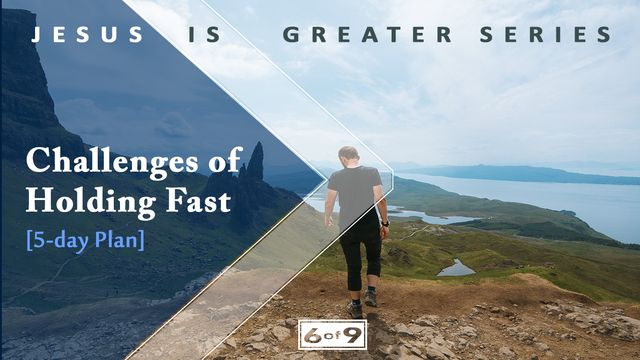 JESUS IS GREATER SERIES

Challenges of Holding Fast

[5-day Plan]

6 of 9